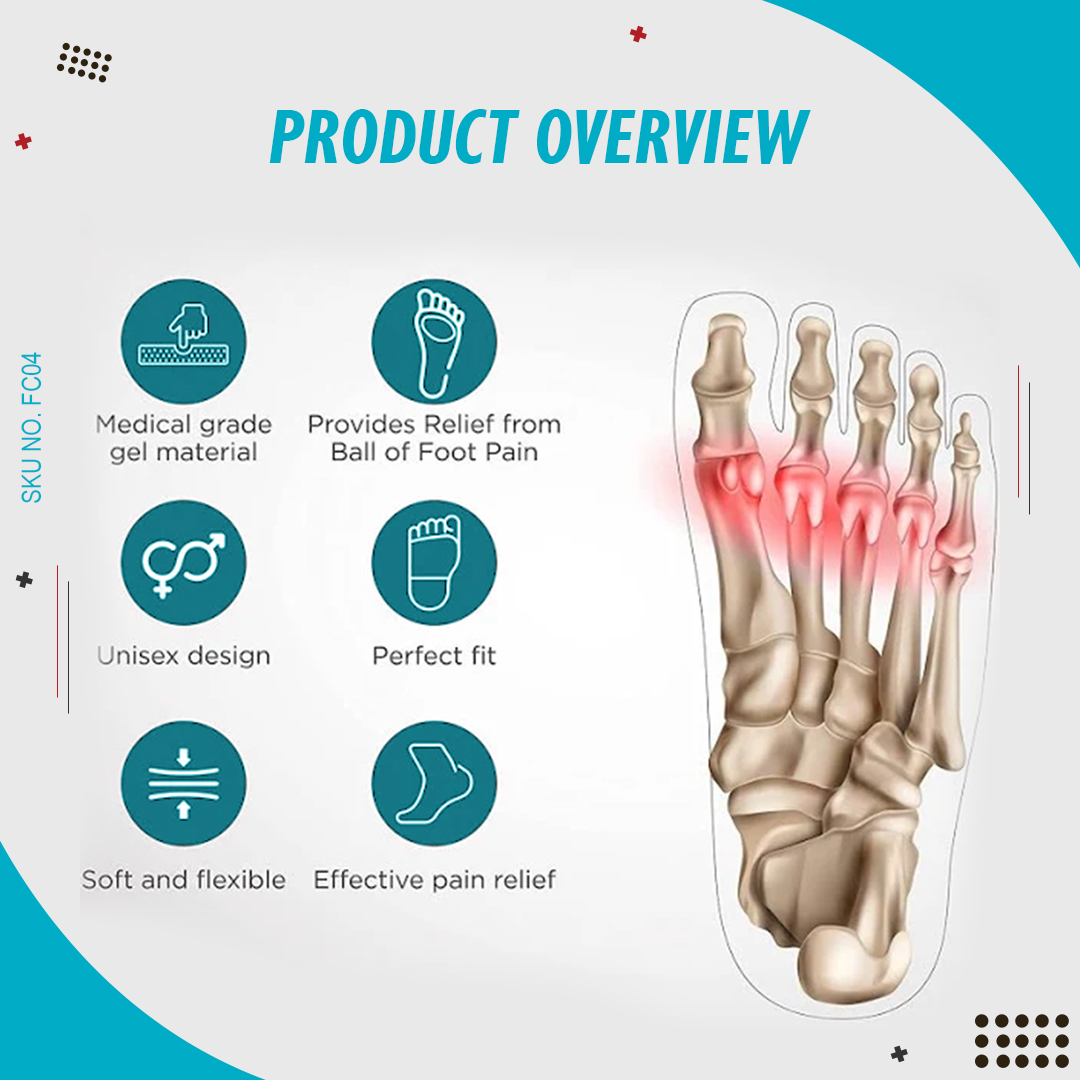 PRODUCT OVERVIEW

SKU NO. FC04

Medical grade gel material

Provides Relief from Ball of Foot Pain

Unisex design

Perfect fit

Soft and flexible

Effective pain relief